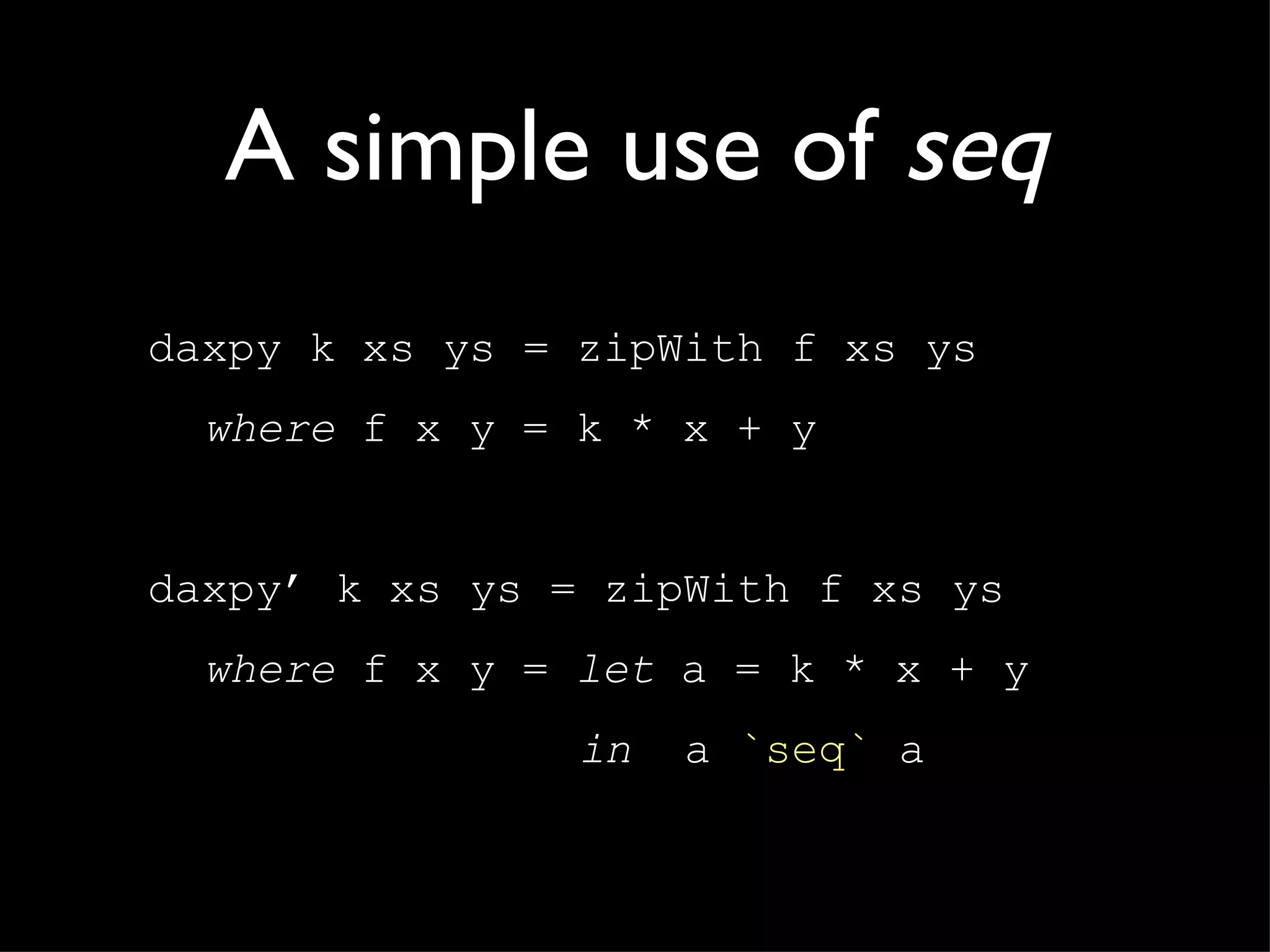 A simple use of seq

daxpy k xs ys = zipWith f xs ys
  where f x y = k * x + y

daxpy’ k xs ys = zipWith f xs ys
  where f x y = let a = k * x + y
                in  a `seq` a